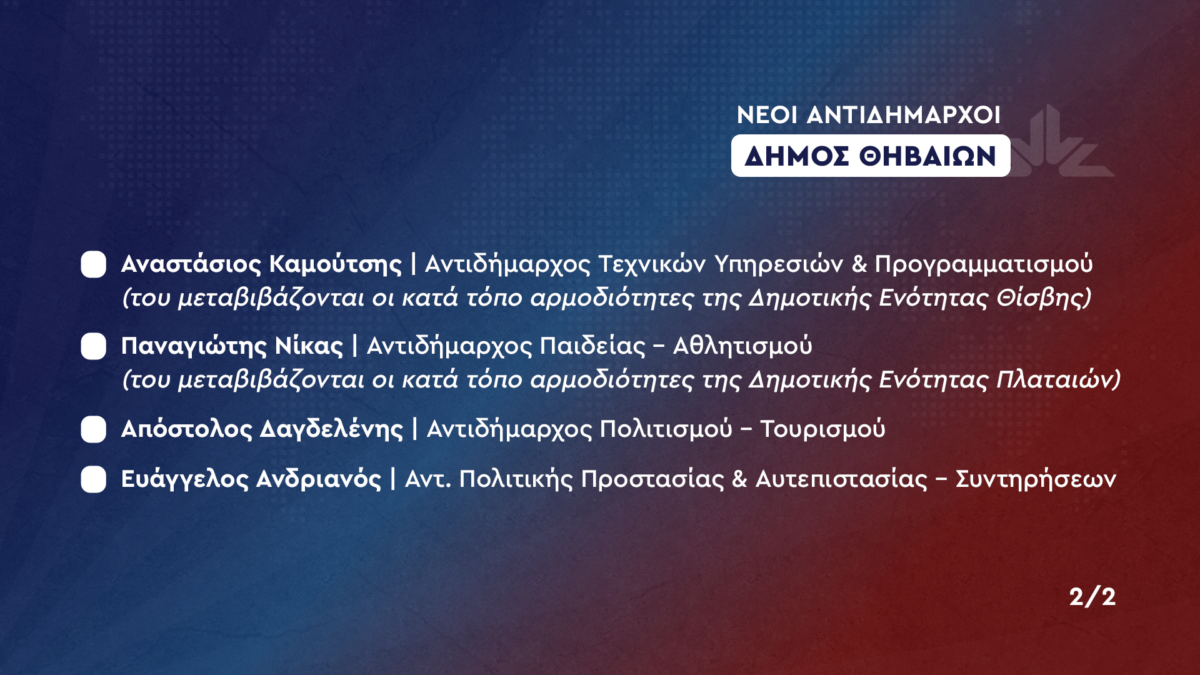 ΝΕΟΙ ΑΝΤΙΔΗΜΑΡΧΟΙ
ΔΗΜΟΣ ΘΗΒΑΙΩΝ

Αναστάσιος Καμούτσης | Αντιδήμαρχος Τεχνικών Υπηρεσιών & Προγραμματισμού (του μεταβιβάζονται οι κατά τόπο αρμοδιότητες της Δημοτικής Ενότητας Θίσβης)

Παναγιώτης Νίκας | Αντιδήμαρχος Παιδείας – Αθλητισμού (του μεταβιβάζονται οι κατά τόπο αρμοδιότητες της Δημοτικής Ενότητας Πλαταιών)

Απόστολος Δαγδελένης | Αντιδήμαρχος Πολιτισμού – Τουρισμού

Ευάγγελος Ανδριανός | Αντ. Πολιτικής Προστασίας & Αυτεπιστασίας – Συντηρήσεων

2/2